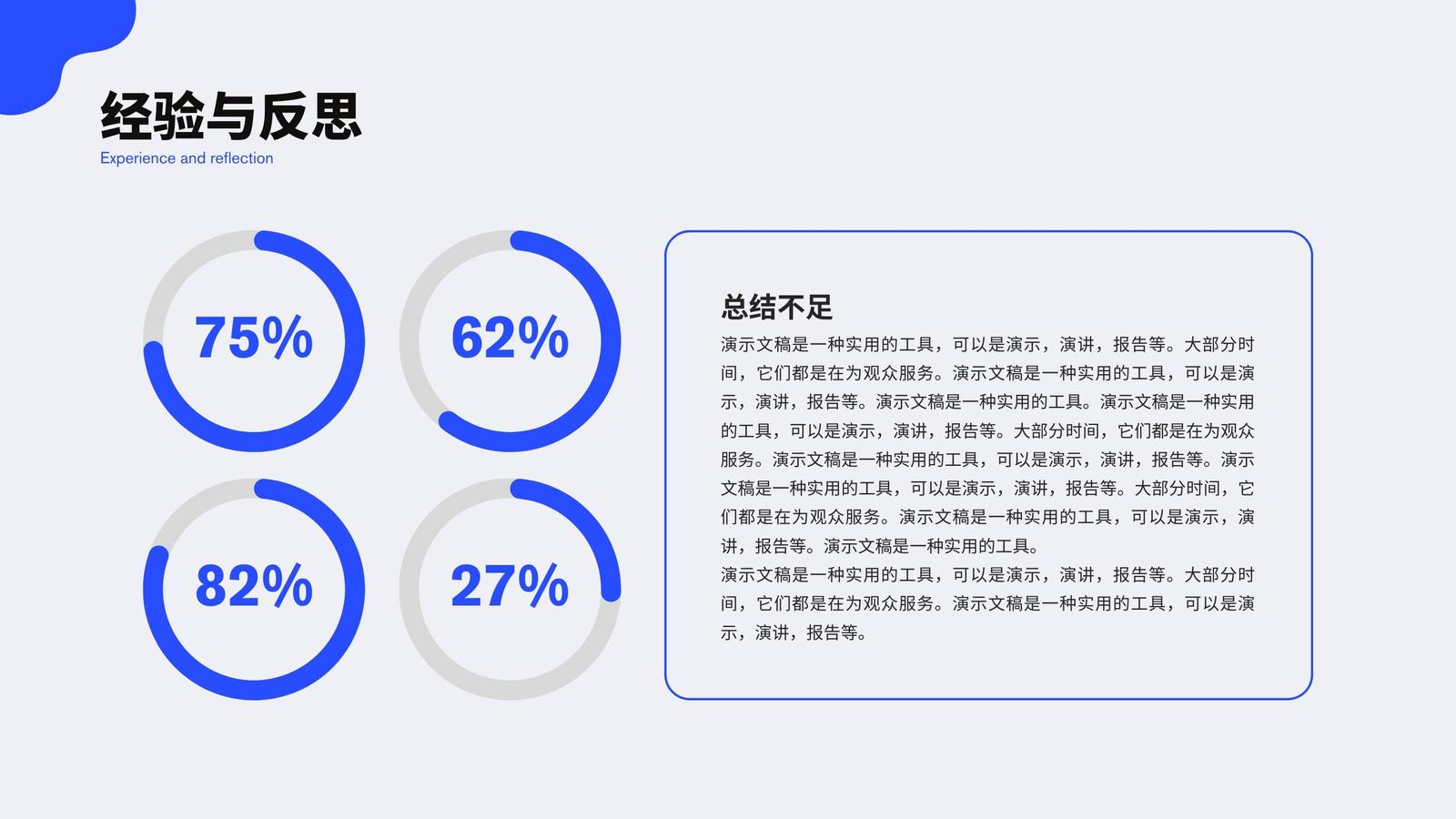 经验与反思
Experience and reflection

75%

62%

82%

27%

总结不足
演示文稿是一种实用的工具，可以是演示，演讲，报告等。大部分时间，它们都是在为观众服务。演示文稿是一种实用的工具，可以是演示，演讲，报告等。演示文稿是一种实用的工具。演示文稿是一种实用的工具，可以是演示，演讲，报告等。大部分时间，它们都是在为观众服务。演示文稿是一种实用的工具，可以是演示，演讲，报告等。演示文稿是一种实用的工具，可以是演示，演讲，报告等。大部分时间，它们都是在为观众服务。演示文稿是一种实用的工具，可以是演示，演讲，报告等。演示文稿是一种实用的工具。
演示文稿是一种实用的工具，可以是演示，演讲，报告等。大部分时间，它们都是在为观众服务。演示文稿是一种实用的工具，可以是演示，演讲，报告等。